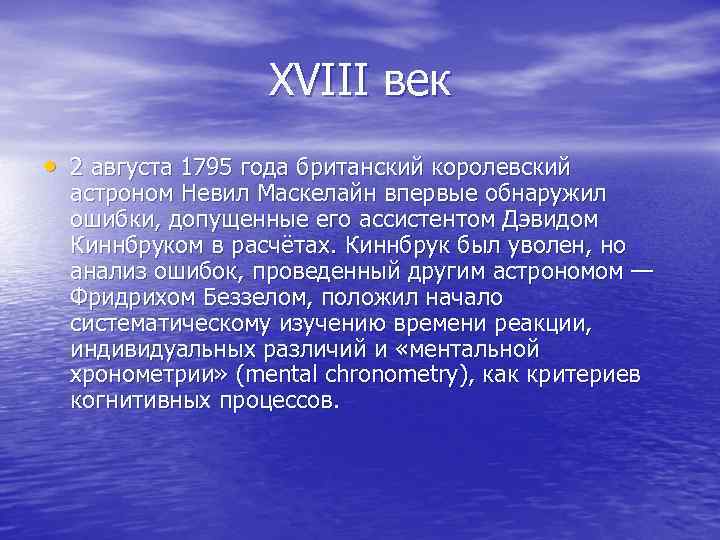 XVIII век

• 2 августа 1795 года британский королевский астроном Невил Маскелайн впервые обнаружил ошибки, допущенные его ассистентом Дэвидом Киннбруком в расчётах. Киннбрук был уволен, но анализ ошибок, проведенный другим астрономом — Фридрихом Беззелом, положил начало систематическому изучению времени реакции, индивидуальных различий и «ментальной хронометрии» (mental chronometry), как критериев когнитивных процессов.